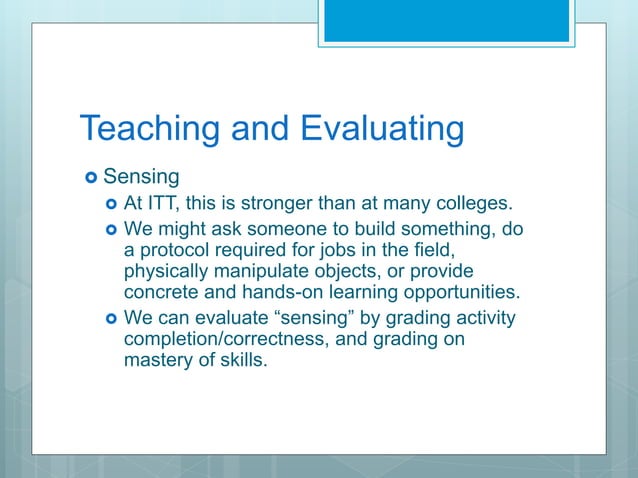 Teaching and Evaluating

Sensing

At ITT, this is stronger than at many colleges.

We might ask someone to build something, do a protocol required for jobs in the field, physically manipulate objects, or provide concrete and hands-on learning opportunities.

We can evaluate “sensing” by grading activity completion/correctness, and grading on mastery of skills.